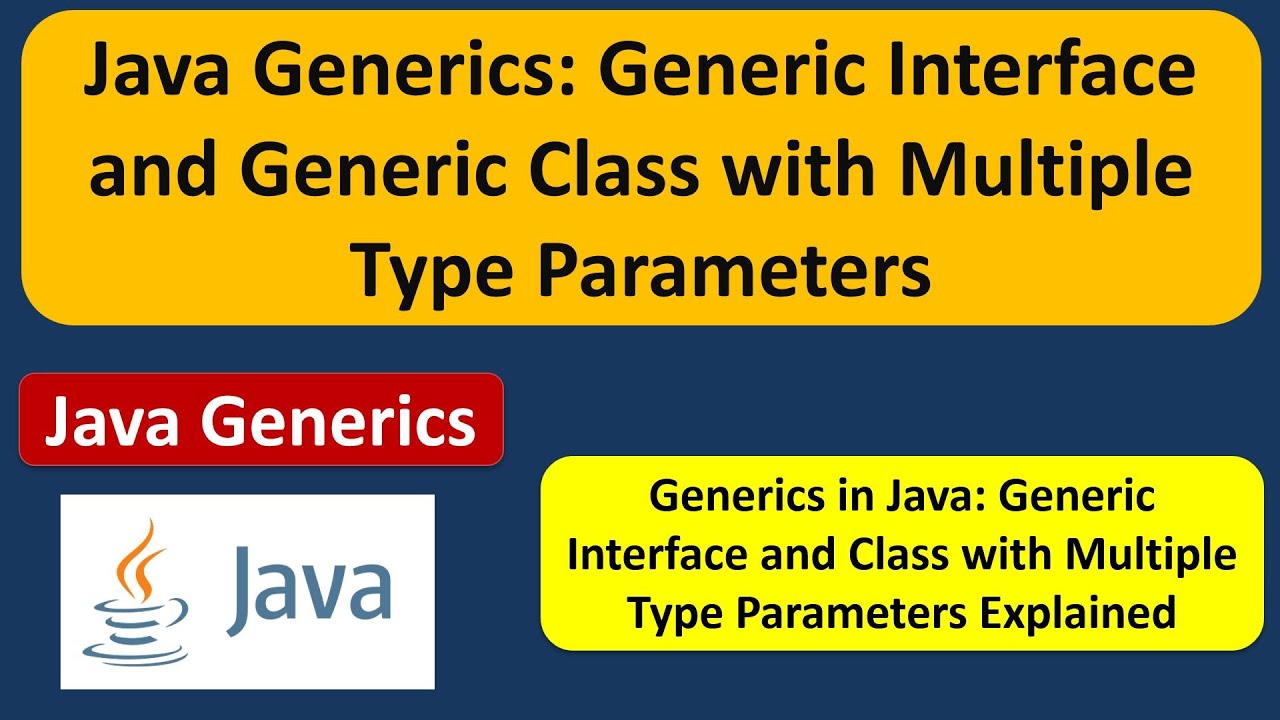 Java Generics: Generic Interface and Generic Class with Multiple Type Parameters

Java Generics

Java

Generics in Java: Generic Interface and Class with Multiple Type Parameters Explained